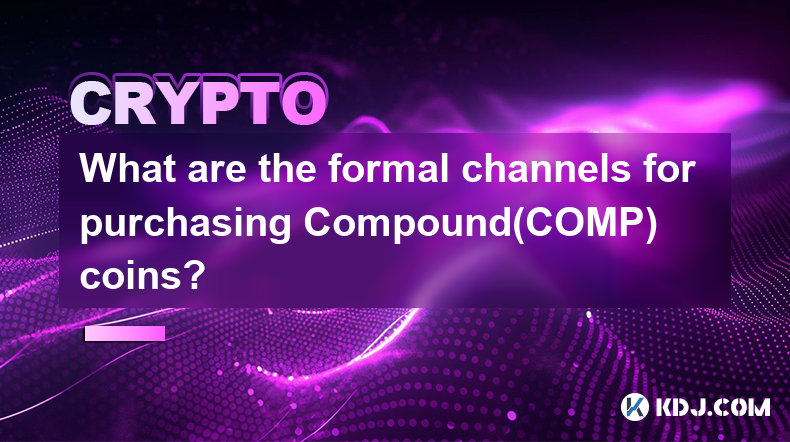 CRYPTO

What are the formal channels for purchasing Compound(COMP) coins?

KDJ.COM